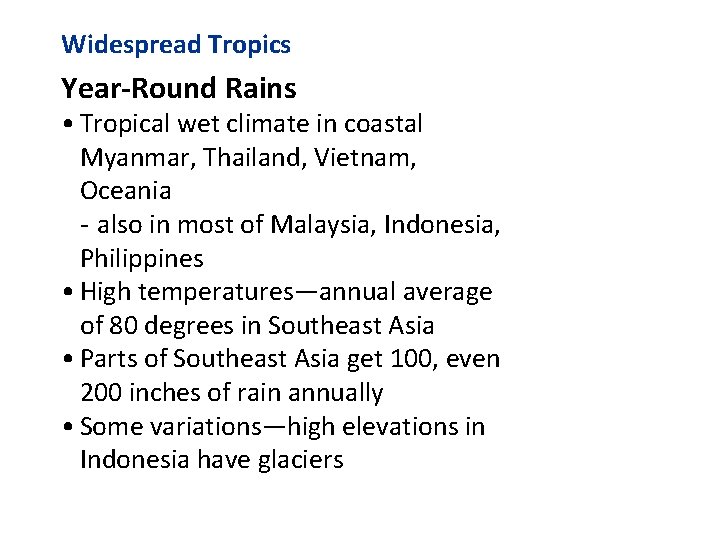 Widespread Tropics

Year-Round Rains

• Tropical wet climate in coastal Myanmar, Thailand, Vietnam, Oceania
- also in most of Malaysia, Indonesia, Philippines
• High temperatures—annual average of 80 degrees in Southeast Asia
• Parts of Southeast Asia get 100, even 200 inches of rain annually
• Some variations—high elevations in Indonesia have glaciers